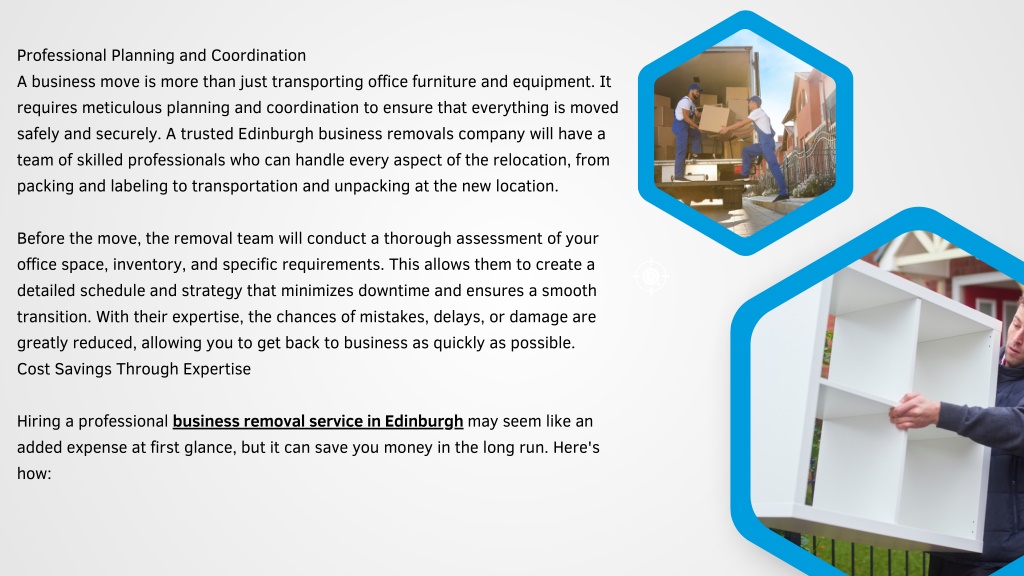 Professional Planning and Coordination
A business move is more than just transporting office furniture and equipment. It requires meticulous planning and coordination to ensure that everything is moved safely and securely. A trusted Edinburgh business removals company will have a team of skilled professionals who can handle every aspect of the relocation, from packing and labeling to transportation and unpacking at the new location.

Before the move, the removal team will conduct a thorough assessment of your office space, inventory, and specific requirements. This allows them to create a detailed schedule and strategy that minimizes downtime and ensures a smooth transition. With their expertise, the chances of mistakes, delays, or damage are greatly reduced, allowing you to get back to business as quickly as possible.
Cost Savings Through Expertise

Hiring a professional business removal service in Edinburgh may seem like an added expense at first glance, but it can save you money in the long run. Here's how: